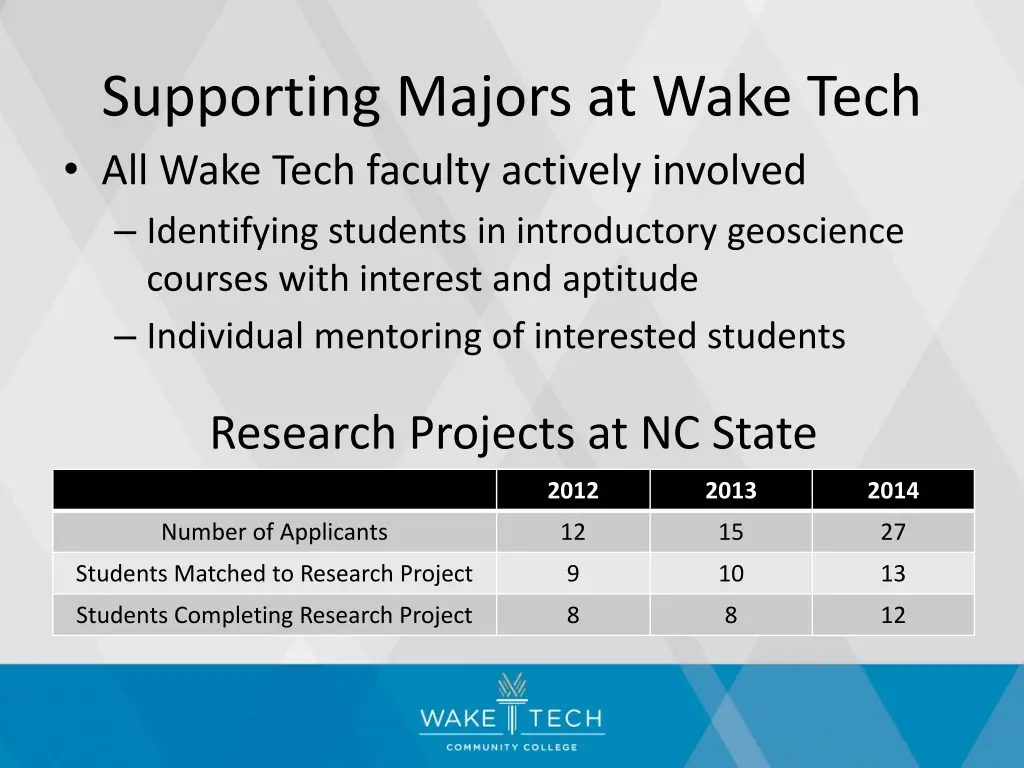 Supporting Majors at Wake Tech

• All Wake Tech faculty actively involved
  – Identifying students in introductory geoscience courses with interest and aptitude
  – Individual mentoring of interested students

Research Projects at NC State

| | 2012 | 2013 | 2014 |
|---|---|---|---|
| Number of Applicants | 12 | 15 | 27 |
| Students Matched to Research Project | 9 | 10 | 13 |
| Students Completing Research Project | 8 | 8 | 12 |

WAKE TECH
COMMUNITY COLLEGE